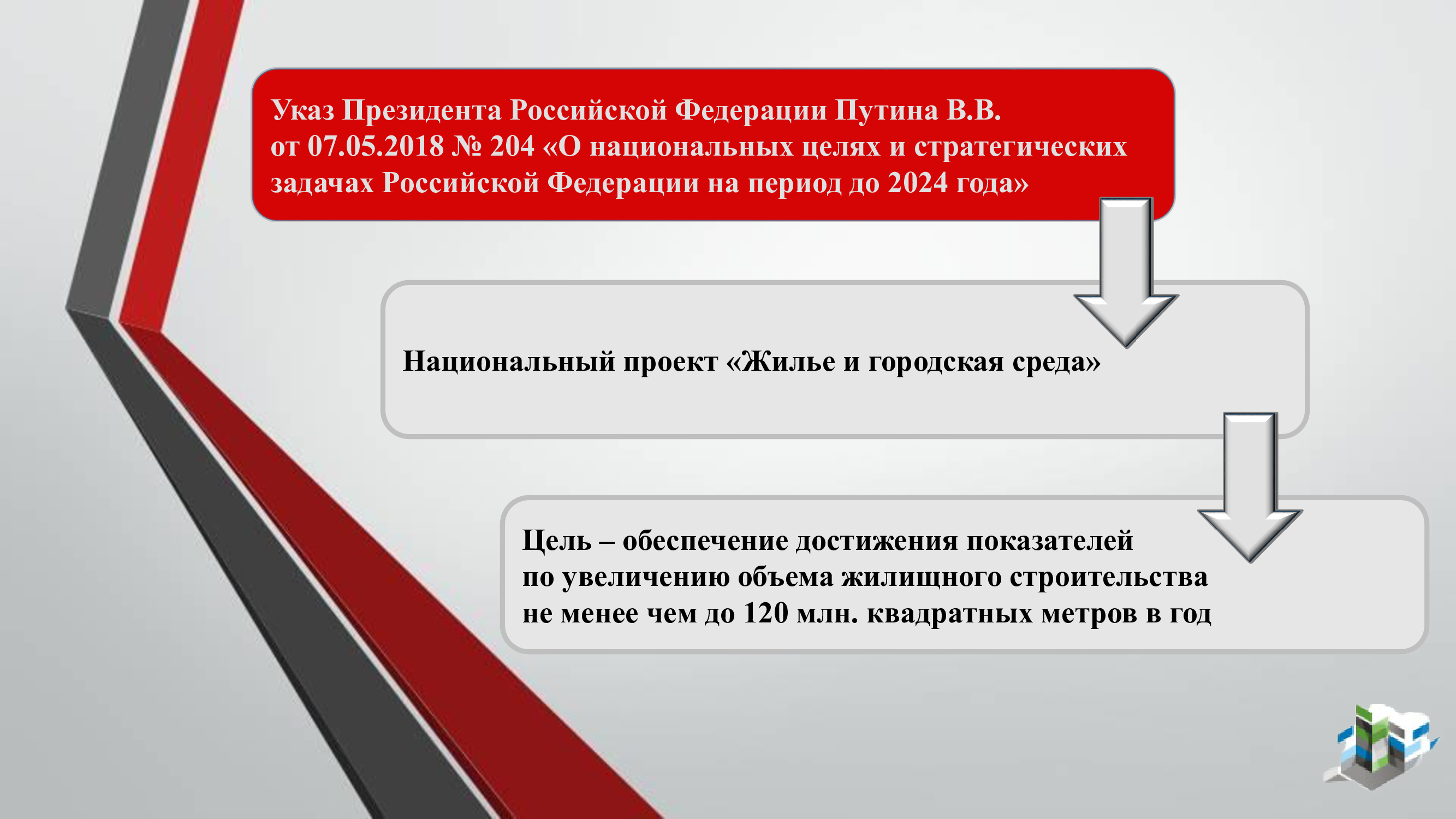 Указ Президента Российской Федерации Путина В.В. от 07.05.2018 № 204 «О национальных целях и стратегических задачах Российской Федерации на период до 2024 года»

Национальный проект «Жилье и городская среда»

Цель – обеспечение достижения показателей по увеличению объема жилищного строительства не менее чем до 120 млн. квадратных метров в год